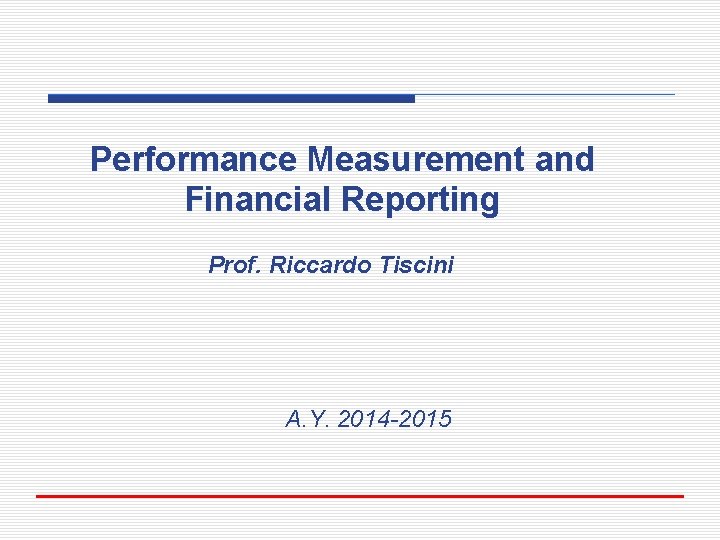 Performance Measurement and Financial Reporting

Prof. Riccardo Tiscini

A.Y. 2014-2015